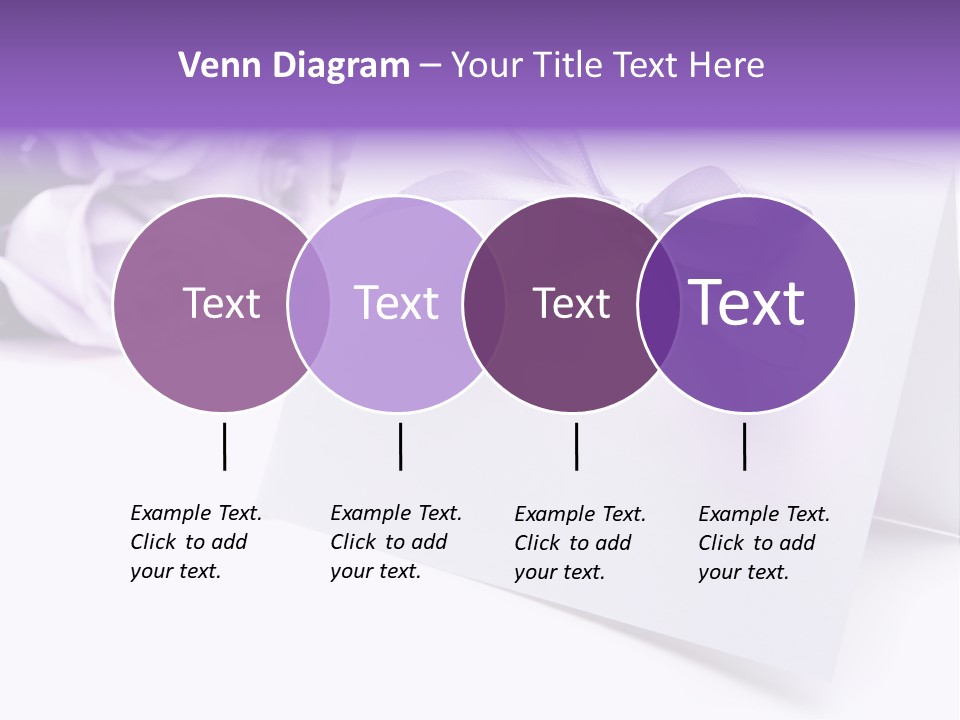 Venn Diagram – Your Title Text Here

Text

Text

Text

Text

Example Text. Click to add your text.

Example Text. Click to add your text.

Example Text. Click to add your text.

Example Text. Click to add your text.